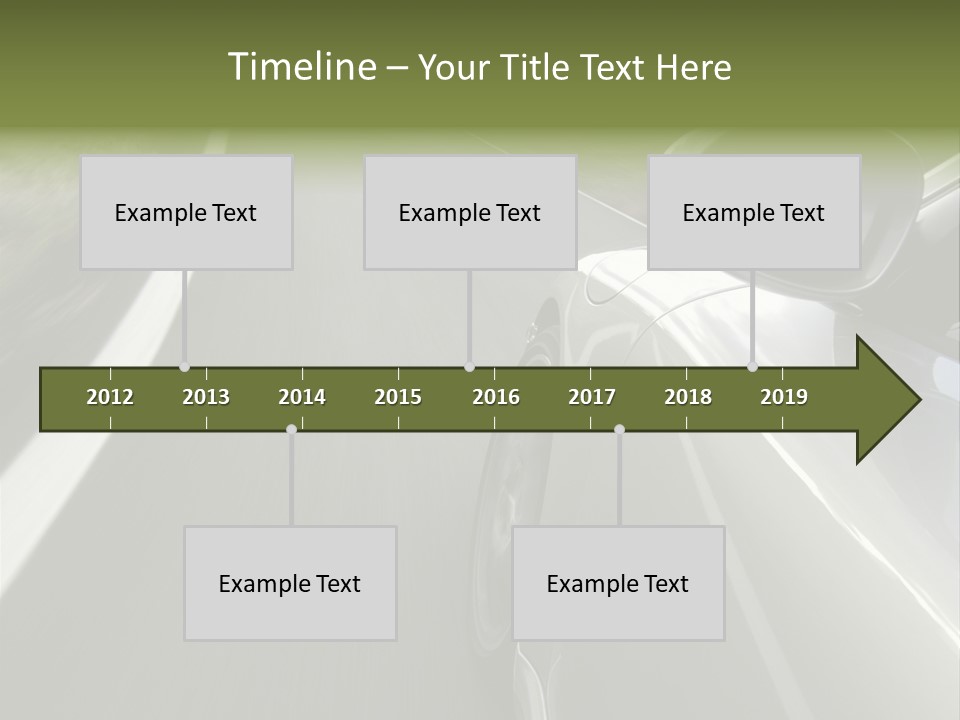 Timeline – Your Title Text Here

Example Text

Example Text

Example Text

2012 2013 2014 2015 2016 2017 2018 2019

Example Text

Example Text